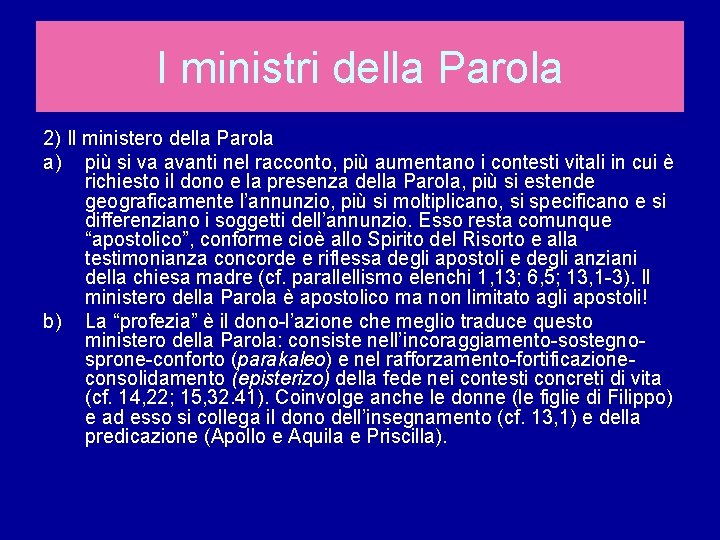 I ministri della Parola

2) Il ministero della Parola

a) più si va avanti nel racconto, più aumentano i contesti vitali in cui è richiesto il dono e la presenza della Parola, più si estende geograficamente l'annunzio, più si moltiplicano, si specificano e si differenziano i soggetti dell'annunzio. Esso resta comunque "apostolico", conforme cioè allo Spirito del Risorto e alla testimonianza concorde e riflessa degli apostoli e degli anziani della chiesa madre (cf. parallellismo elenchi 1,13; 6,5; 13,1-3). Il ministero della Parola è apostolico ma non limitato agli apostoli!

b) La "profezia" è il dono-l'azione che meglio traduce questo ministero della Parola: consiste nell'incoraggiamento-sostegno-sprone-conforto (parakaleo) e nel rafforzamento-fortificazione-consolidamento (episterizo) della fede nei contesti concreti di vita (cf. 14,22; 15,32.41). Coinvolge anche le donne (le figlie di Filippo) e ad esso si collega il dono dell'insegnamento (cf. 13,1) e della predicazione (Apollo e Aquila e Priscilla).